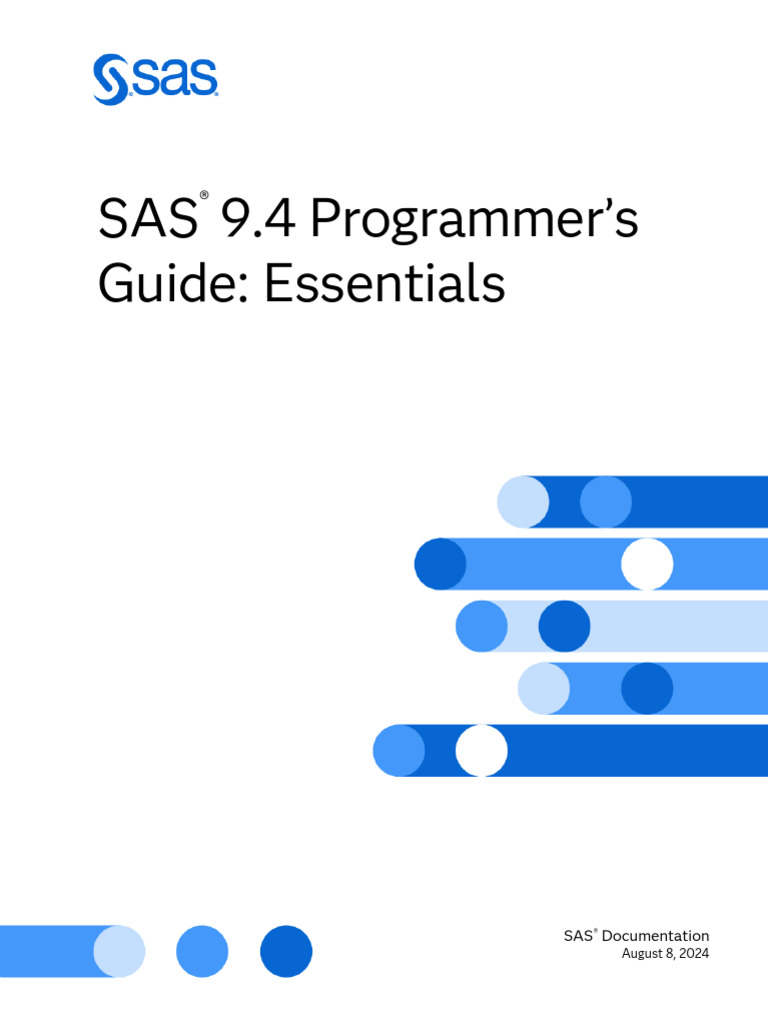 sas

SAS® 9.4 Programmer's Guide: Essentials

SAS® Documentation
August 8, 2024